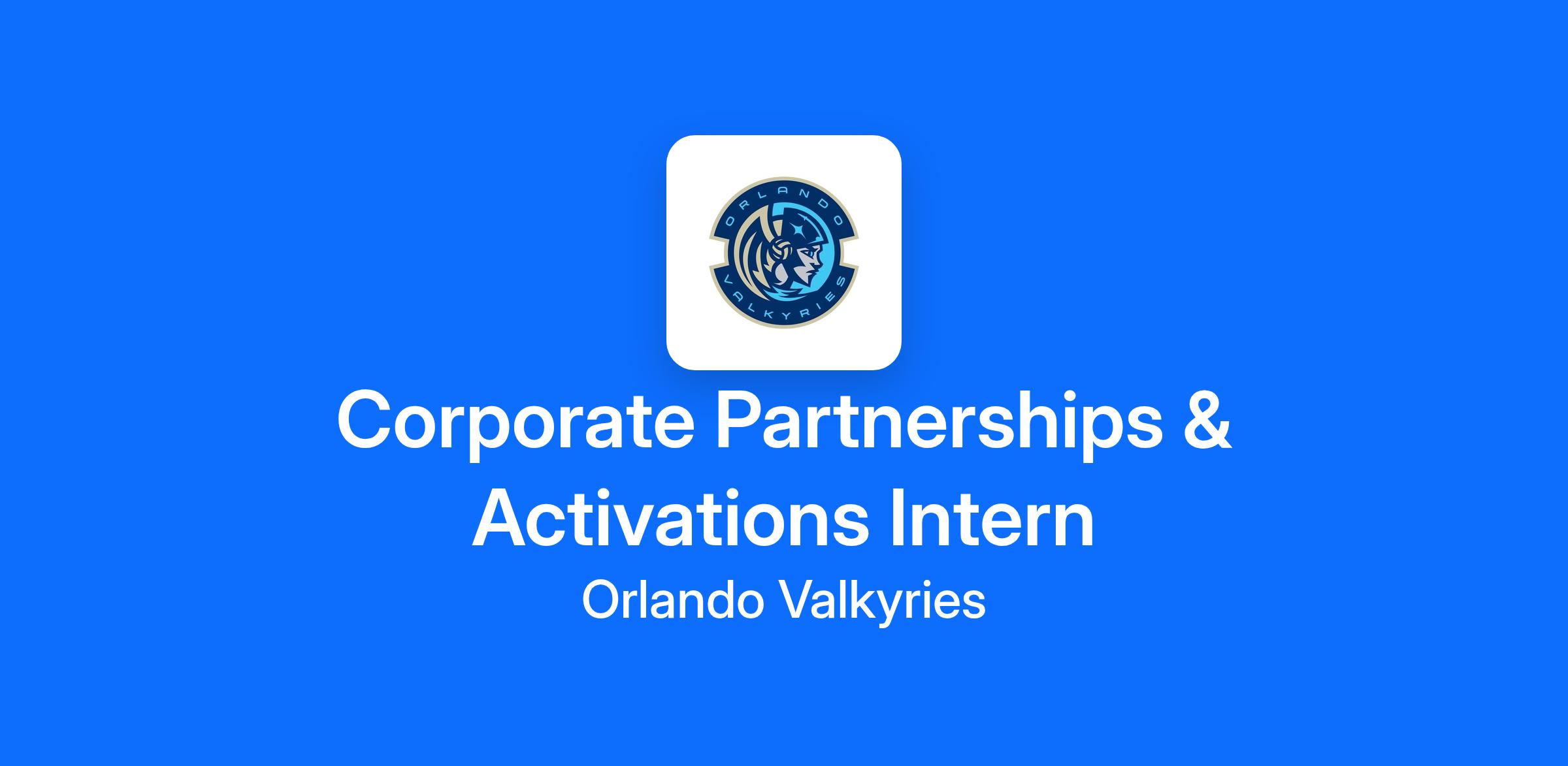 ORLANDO
VALKYRIES

Corporate Partnerships & Activations Intern

Orlando Valkyries